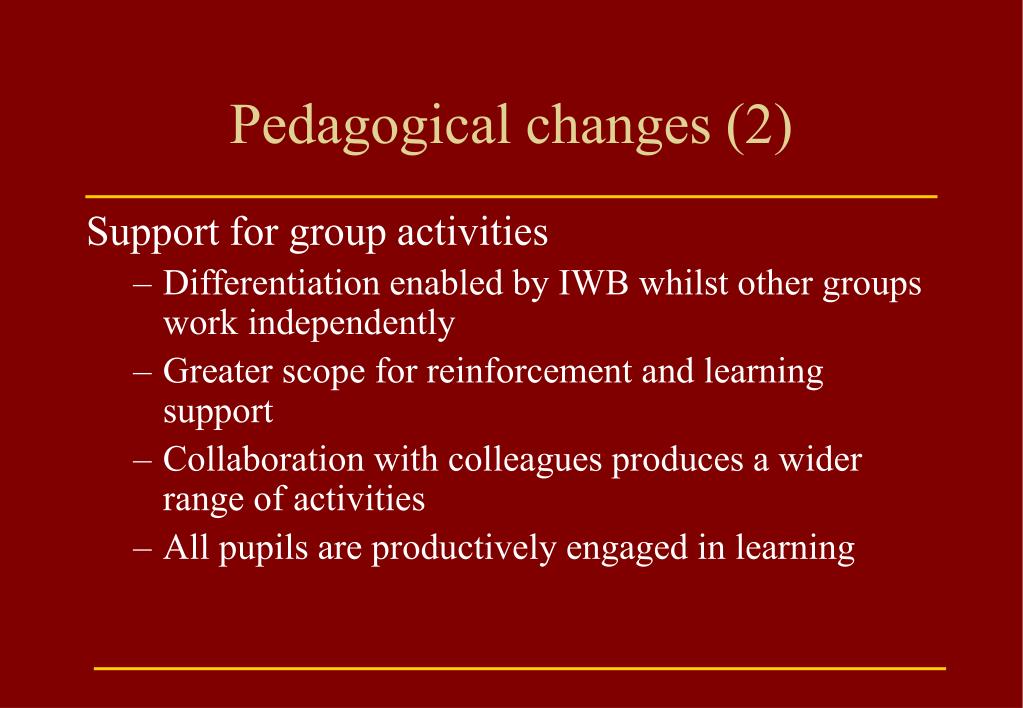 Pedagogical changes (2)

Support for group activities

– Differentiation enabled by IWB whilst other groups work independently

– Greater scope for reinforcement and learning support

– Collaboration with colleagues produces a wider range of activities

– All pupils are productively engaged in learning